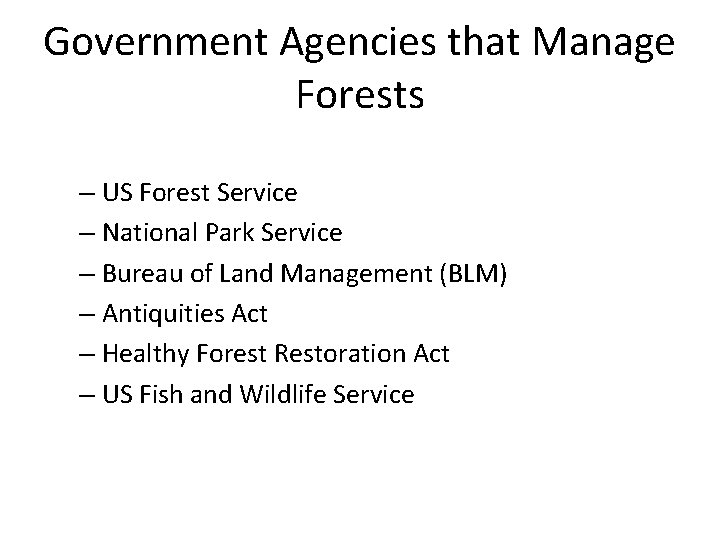 Government Agencies that Manage Forests

– US Forest Service
– National Park Service
– Bureau of Land Management (BLM)
– Antiquities Act
– Healthy Forest Restoration Act
– US Fish and Wildlife Service